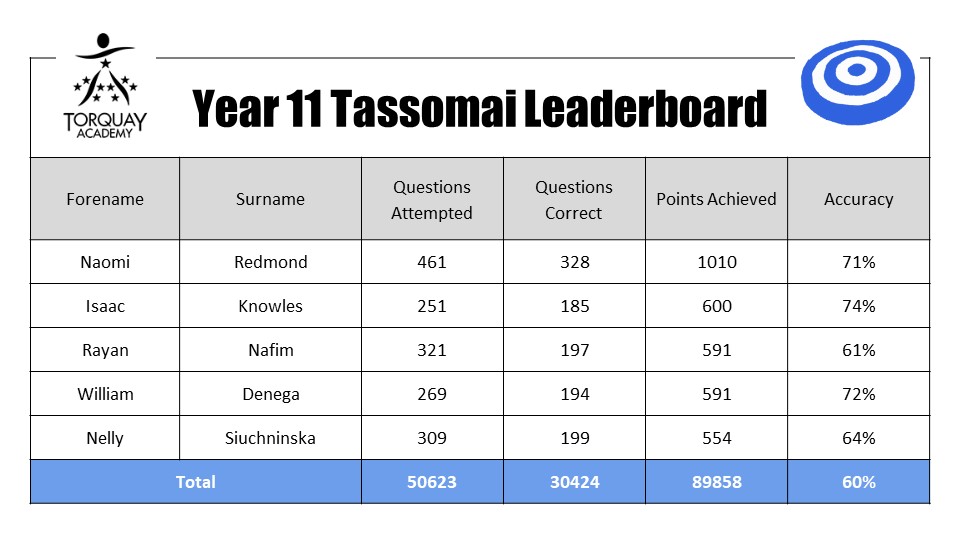 TORQUAY ACADEMY

Year 11 Tassomai Leaderboard

| Forename | Surname | Questions Attempted | Questions Correct | Points Achieved | Accuracy |
|---|---|---|---|---|---|
| Naomi | Redmond | 461 | 328 | 1010 | 71% |
| Isaac | Knowles | 251 | 185 | 600 | 74% |
| Rayan | Nafim | 321 | 197 | 591 | 61% |
| William | Denega | 269 | 194 | 591 | 72% |
| Nelly | Siuchninska | 309 | 199 | 554 | 64% |
| Total | | 50623 | 30424 | 89858 | 60% |